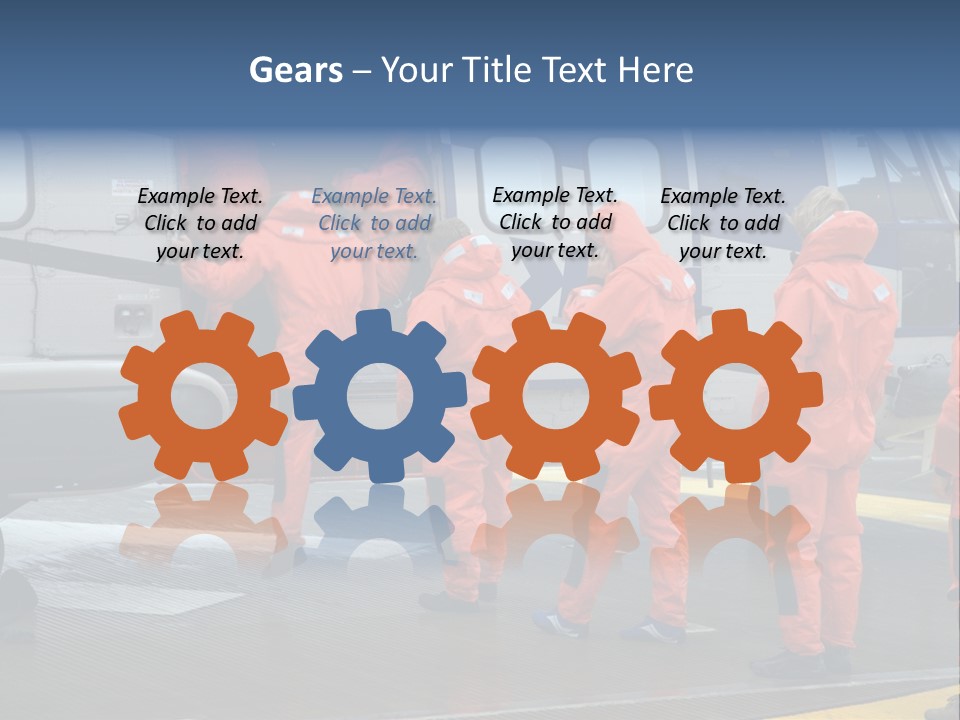 Gears – Your Title Text Here

Example Text. Click to add your text.

Example Text. Click to add your text.

Example Text. Click to add your text.

Example Text. Click to add your text.